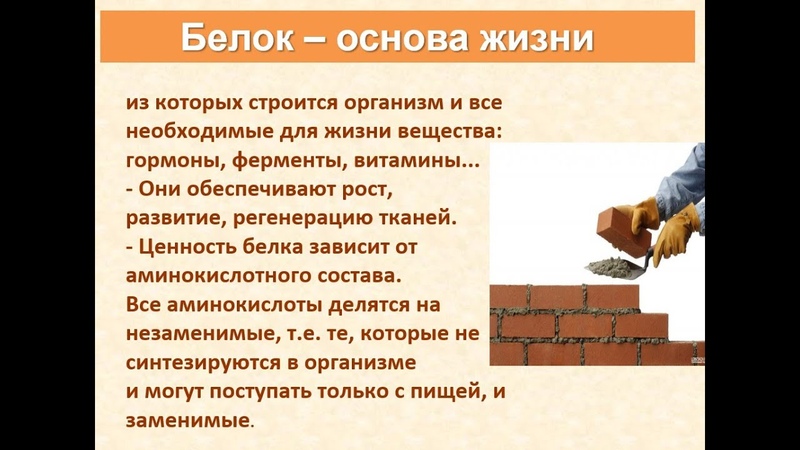 Белок – основа жизни

из которых строится организм и все необходимые для жизни вещества: гормоны, ферменты, витамины...
- Они обеспечивают рост, развитие, регенерацию тканей.
- Ценность белка зависит от аминокислотного состава.
Все аминокислоты делятся на незаменимые, т.е. те, которые не синтезируются в организме
и могут поступать только с пищей, и заменимые.